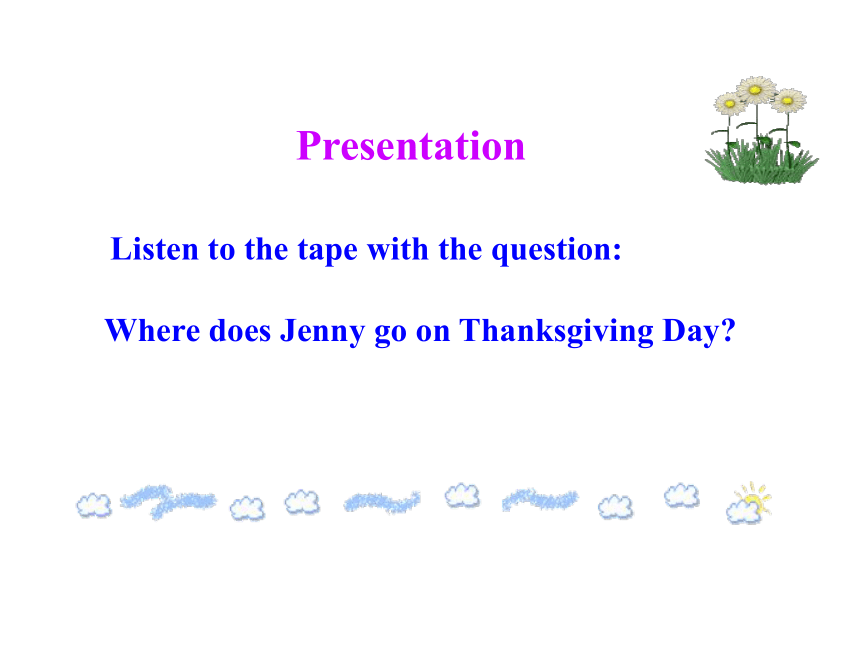 Presentation

Listen to the tape with the question:

Where does Jenny go on Thanksgiving Day?